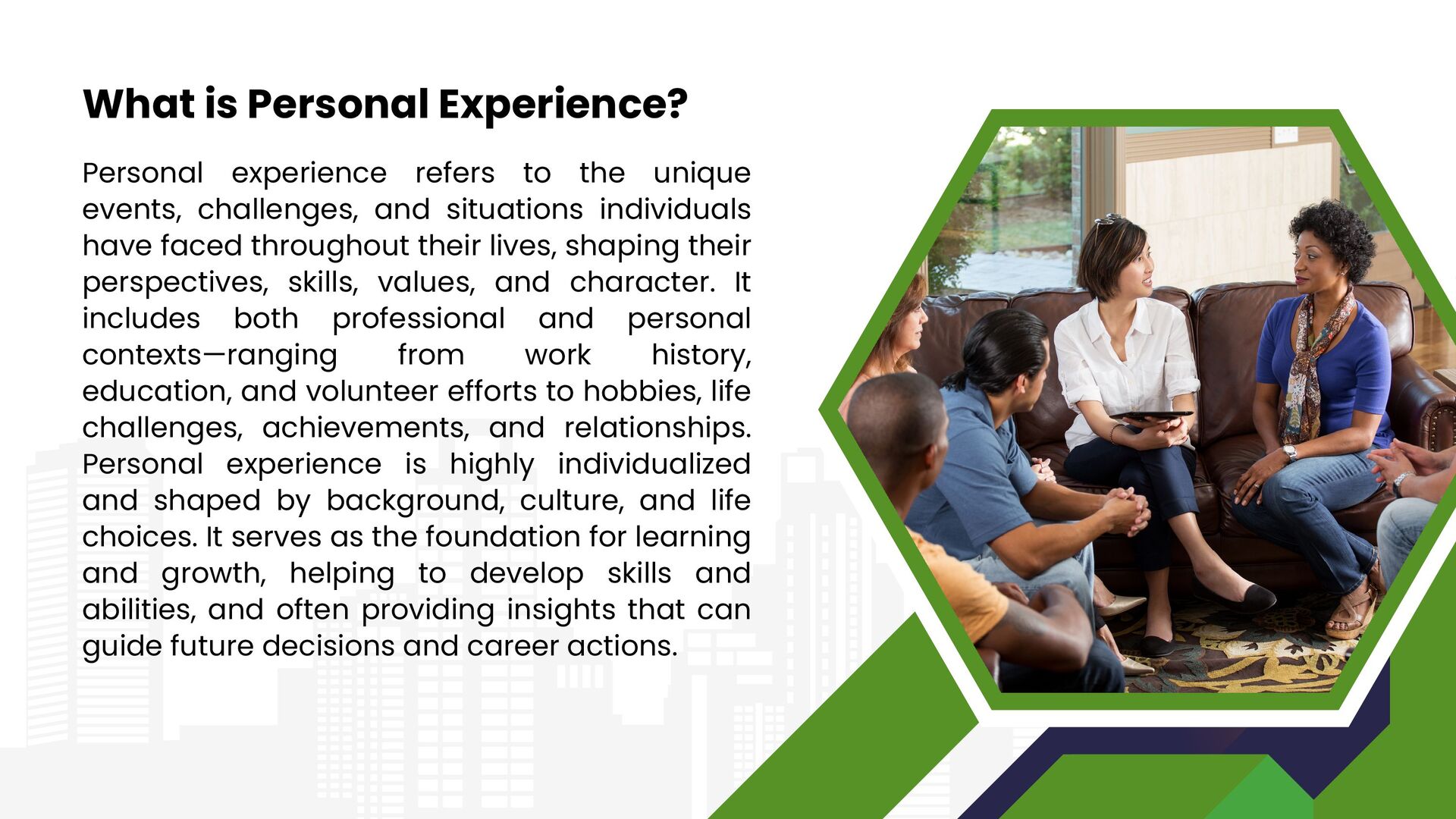 What is Personal Experience?

Personal experience refers to the unique events, challenges, and situations individuals have faced throughout their lives, shaping their perspectives, skills, values, and character. It includes both professional and personal contexts—ranging from work history, education, and volunteer efforts to hobbies, life challenges, achievements, and relationships. Personal experience is highly individualized and shaped by background, culture, and life choices. It serves as the foundation for learning and growth, helping to develop skills and abilities, and often providing insights that can guide future decisions and career actions.